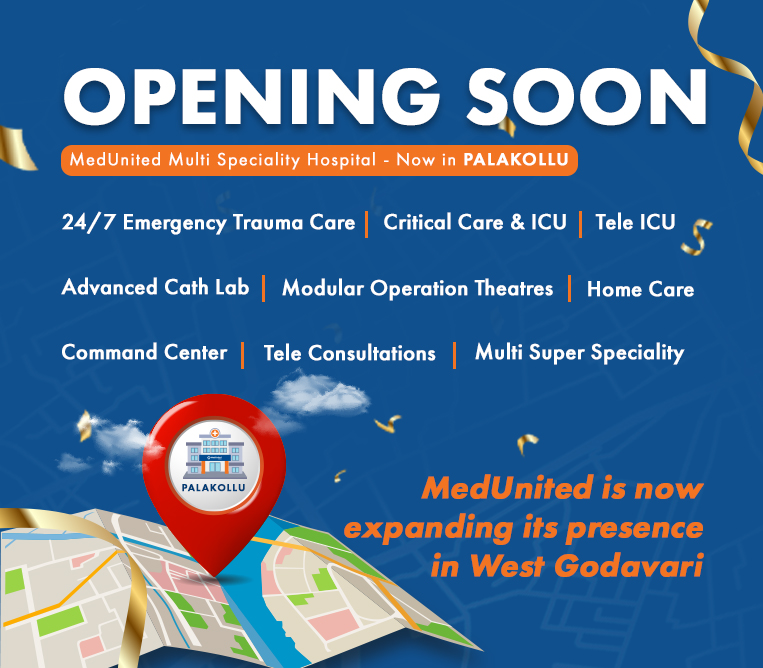 OPENING SOON

MedUnited Multi Speciality Hospital - Now in PALAKOLLU

24/7 Emergency Trauma Care | Critical Care & ICU | Tele ICU

Advanced Cath Lab | Modular Operation Theatres | Home Care

Command Center | Tele Consultations | Multi Super Speciality

PALAKOLLU

MedUnited is now expanding its presence in West Godavari